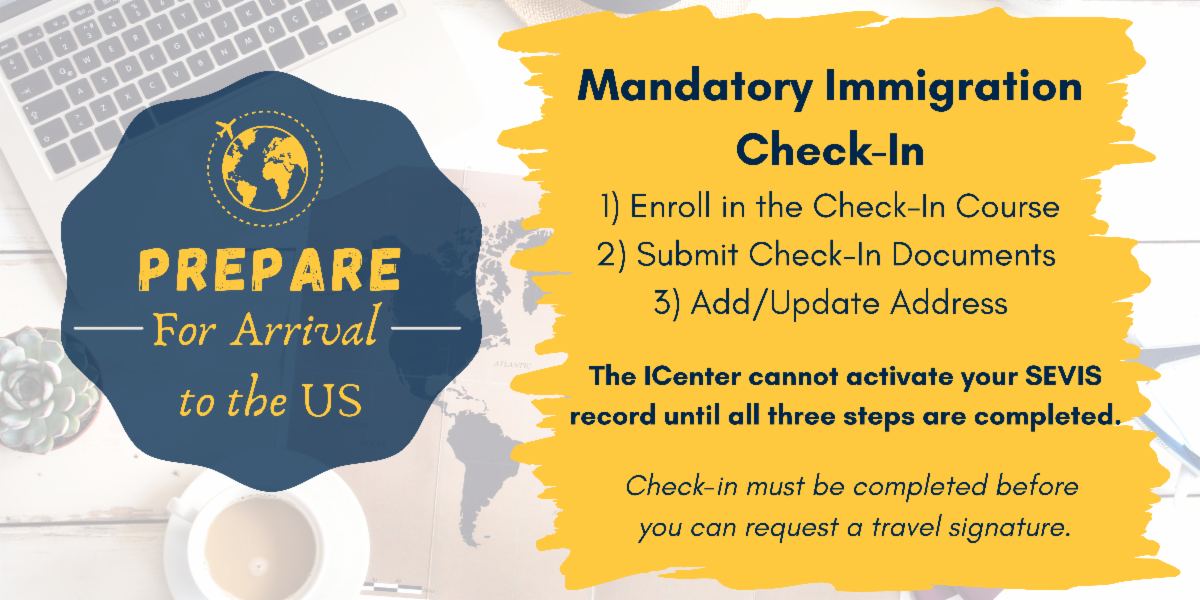 PREPARE
For Arrival
to the US

Mandatory Immigration Check-In

1) Enroll in the Check-In Course
2) Submit Check-In Documents
3) Add/Update Address

The ICenter cannot activate your SEVIS record until all three steps are completed.

Check-in must be completed before you can request a travel signature.